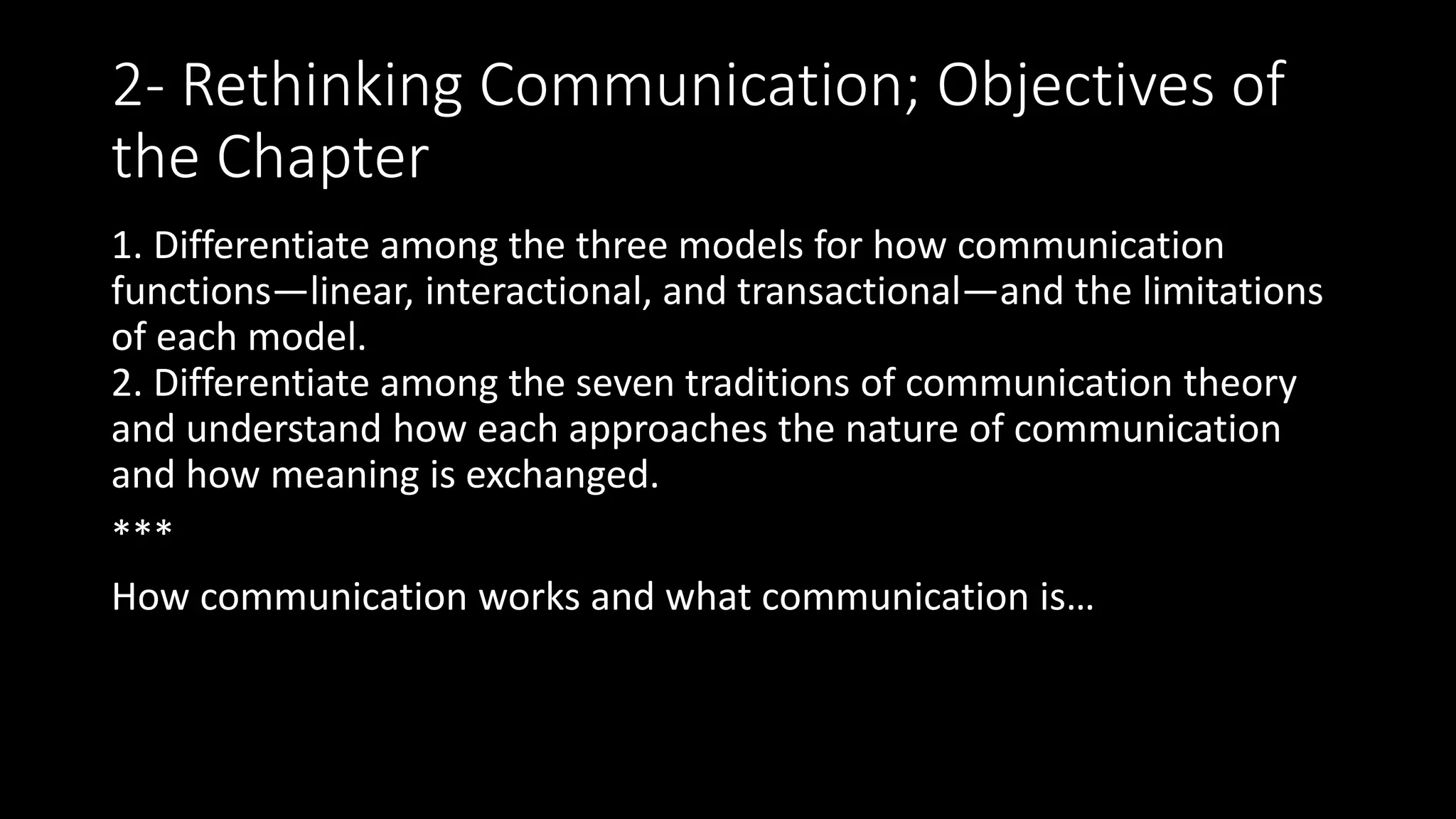 2- Rethinking Communication; Objectives of the Chapter

1. Differentiate among the three models for how communication functions—linear, interactional, and transactional—and the limitations of each model.
2. Differentiate among the seven traditions of communication theory and understand how each approaches the nature of communication and how meaning is exchanged.

***

How communication works and what communication is…